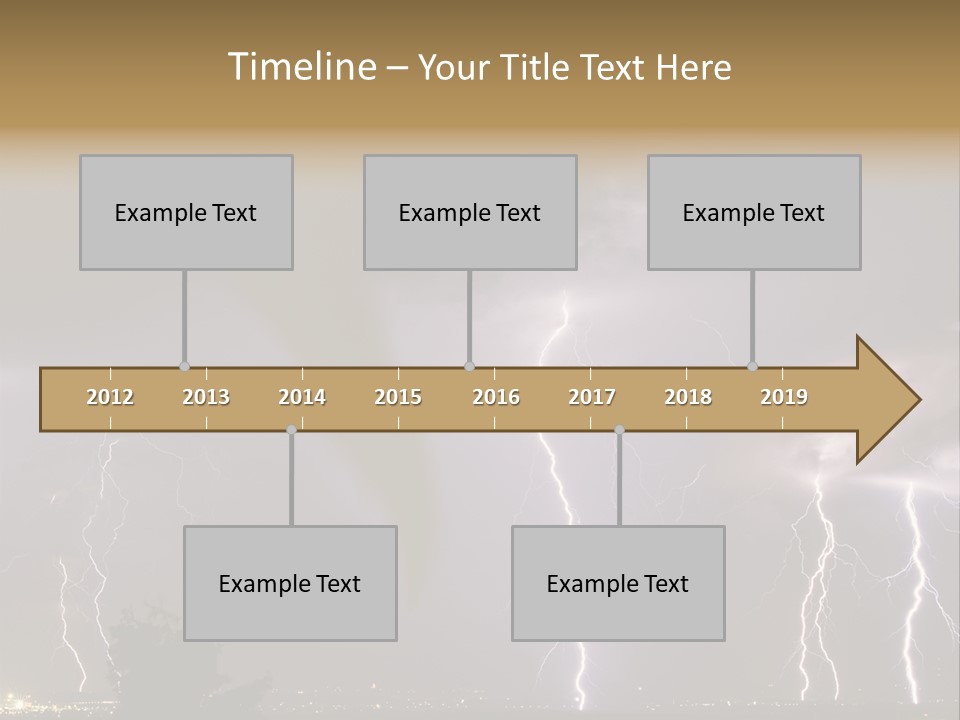 Timeline – Your Title Text Here

Example Text

Example Text

Example Text

2012 2013 2014 2015 2016 2017 2018 2019

Example Text

Example Text